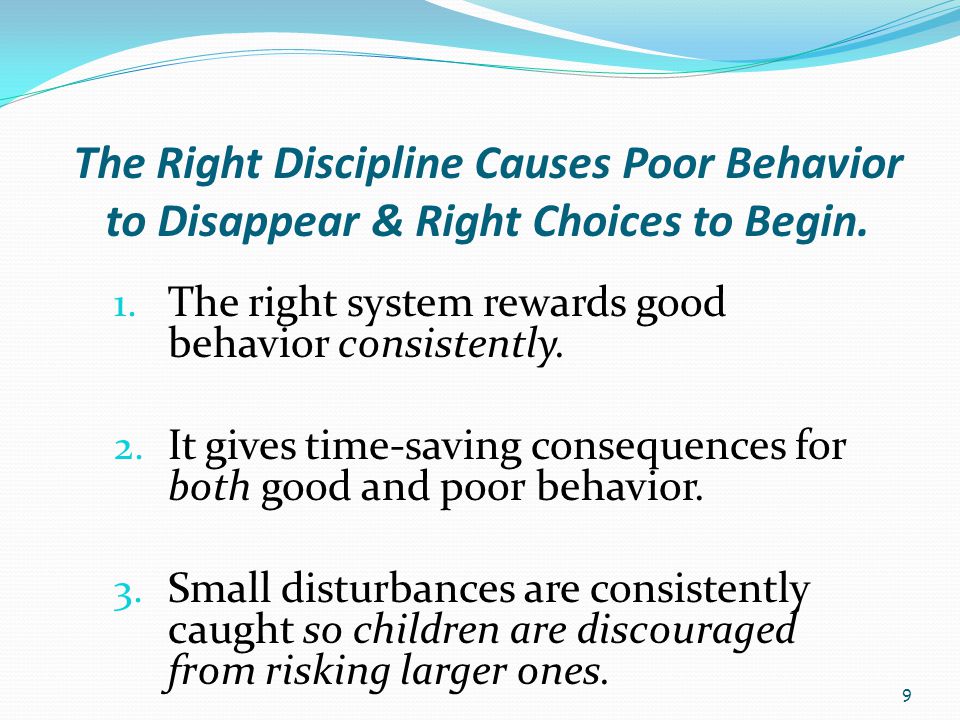 The Right Discipline Causes Poor Behavior to Disappear & Right Choices to Begin.

1. The right system rewards good behavior consistently.

2. It gives time-saving consequences for both good and poor behavior.

3. Small disturbances are consistently caught so children are discouraged from risking larger ones.

9